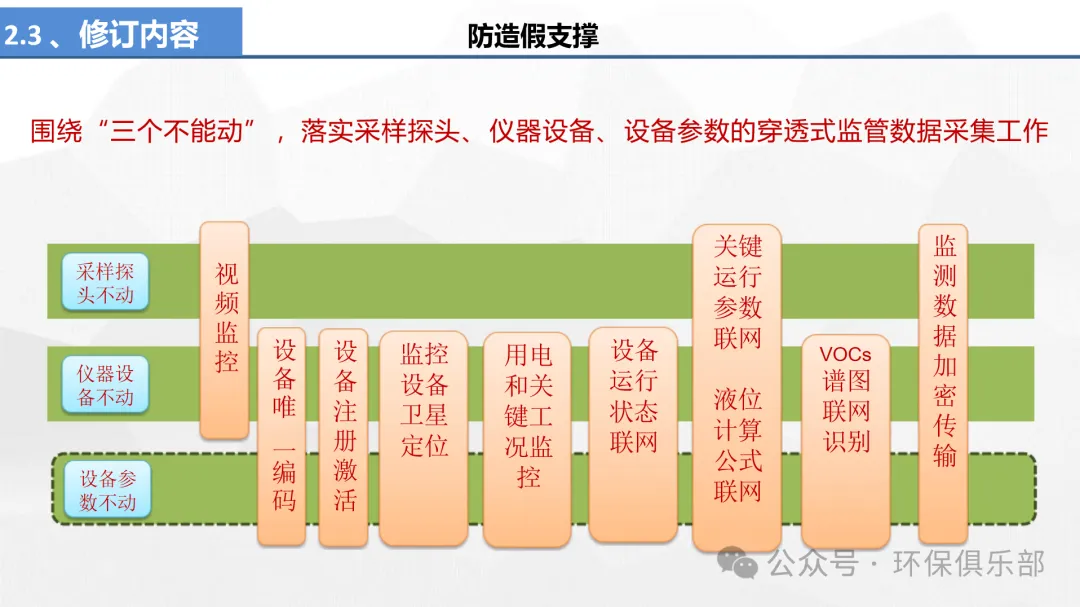 2.3 、修订内容

防造假支撑

围绕“三个不能动”，落实采样探头、仪器设备、设备参数的穿透式监管数据采集工作

采样探头不动

仪器设备不动

设备参数不动

视频监控

设备唯一编码

设备注册激活

监控设备卫星定位

用电和关键工况监控

设备运行状态联网

关键运行参数联网

液位计算公式联网

VOCs谱图联网识别

监测数据加密传输

公众号 · 环保俱乐部